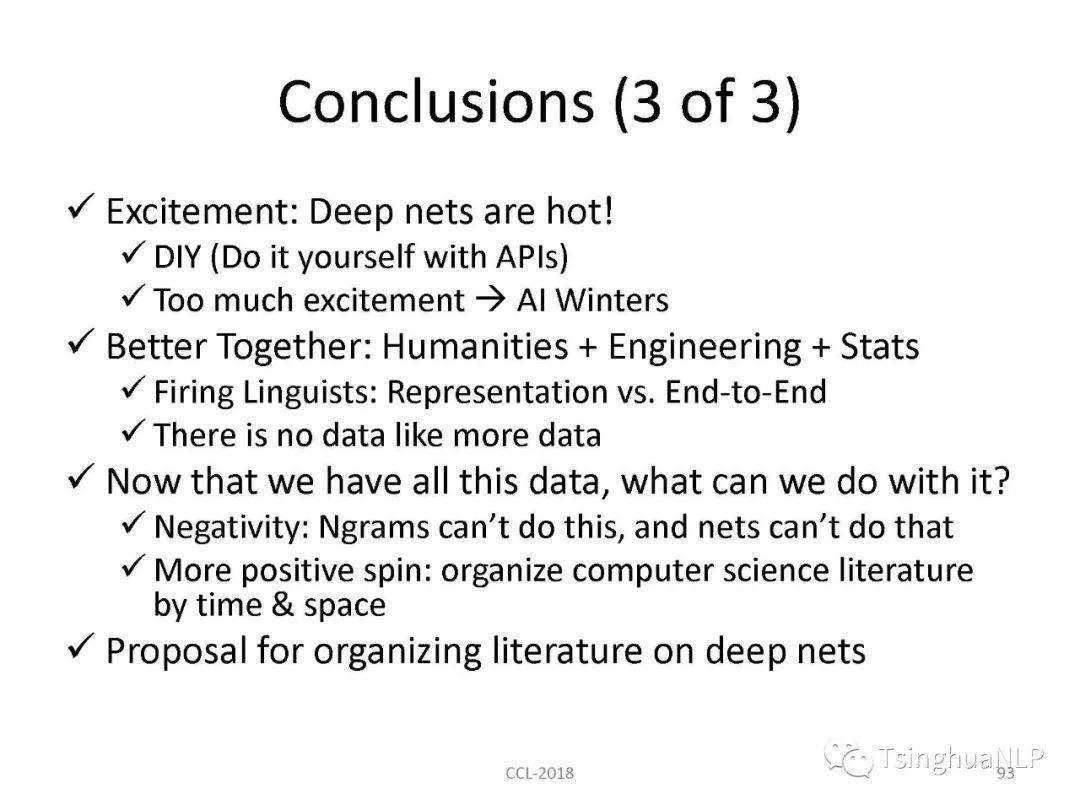 Conclusions (3 of 3)

✓ Excitement: Deep nets are hot!
✓ DIY (Do it yourself with APIs)
✓ Too much excitement → AI Winters
✓ Better Together: Humanities + Engineering + Stats
✓ Firing Linguists: Representation vs. End-to-End
✓ There is no data like more data
✓ Now that we have all this data, what can we do with it?
✓ Negativity: Ngrams can't do this, and nets can't do that
✓ More positive spin: organize computer science literature by time & space
✓ Proposal for organizing literature on deep nets

CCL-2018

TsinghuaNLP

93